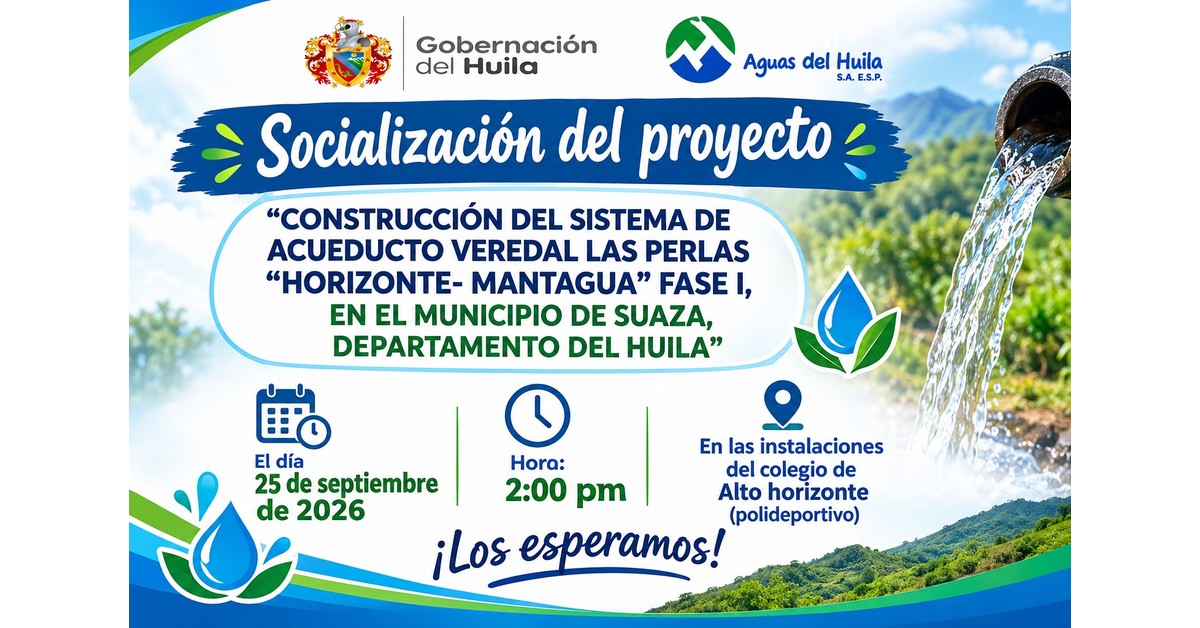 Gobernación del Huila

Aguas del Huila S.A. E.S.P.

Socialización del proyecto

“CONSTRUCCIÓN DEL SISTEMA DE ACUEDUCTO VEREDAL LAS PERLAS “HORIZONTE- MANTAGUA” FASE I, EN EL MUNICIPIO DE SUAZA, DEPARTAMENTO DEL HUILA”

El día 25 de septiembre de 2026

Hora: 2:00 pm

En las instalaciones del colegio de Alto horizonte (polideportivo)

¡Los esperamos!